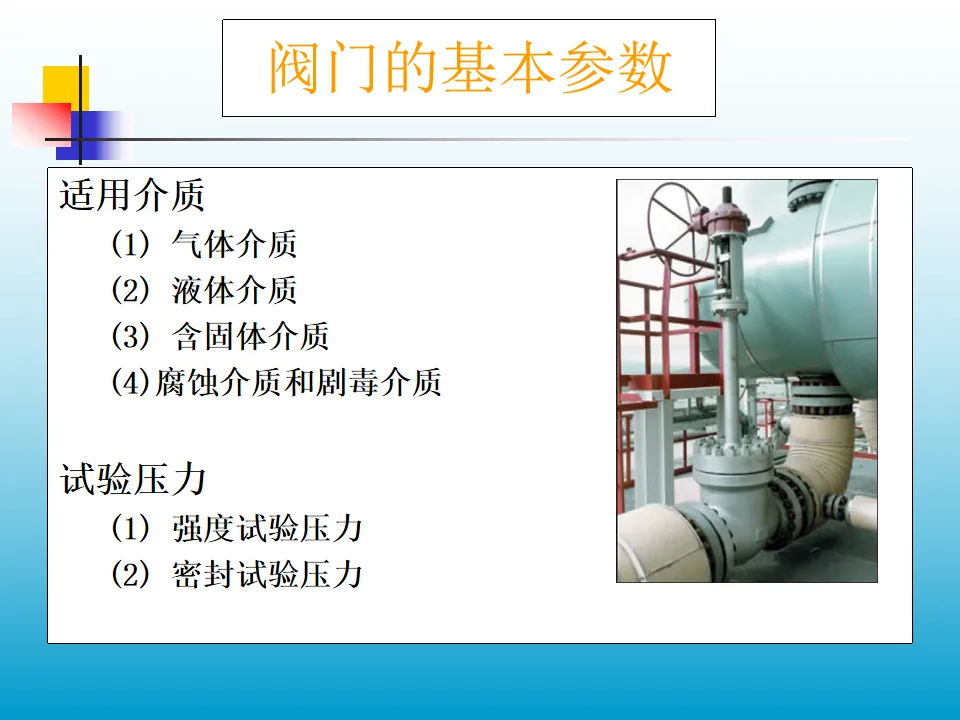 阀门的基本参数

适用介质

(1) 气体介质

(2) 液体介质

(3) 含固体介质

(4)腐蚀介质和剧毒介质

试验压力

(1) 强度试验压力

(2) 密封试验压力